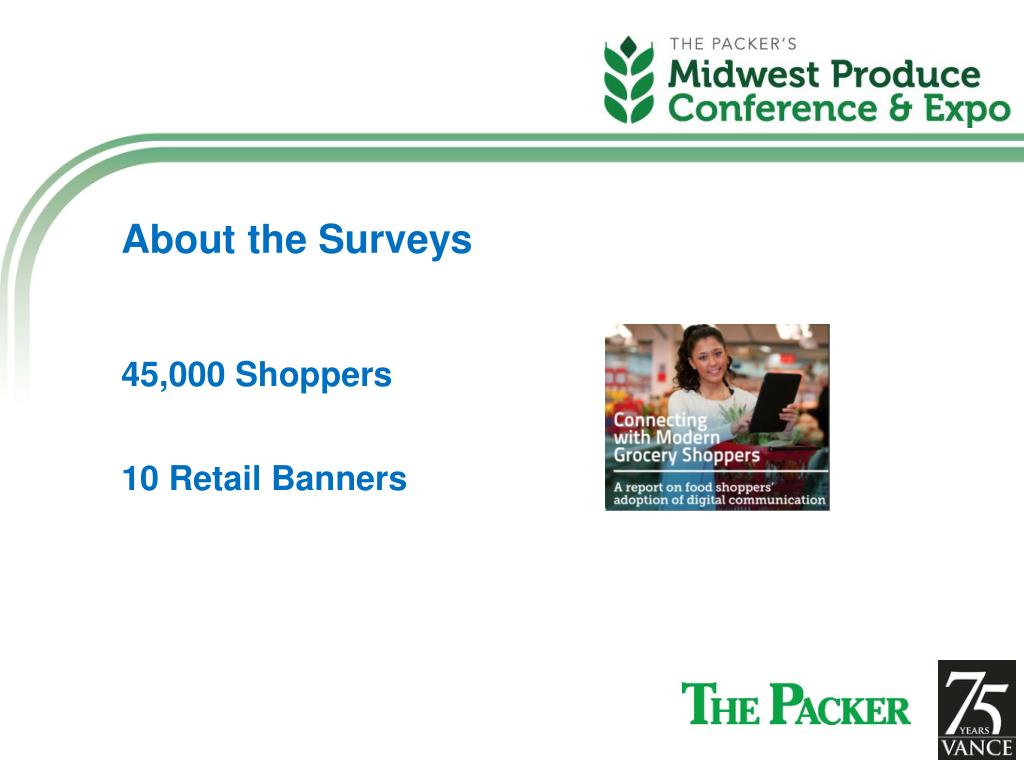 THE PACKER'S
Midwest Produce
Conference & Expo

About the Surveys

45,000 Shoppers

10 Retail Banners

Connecting with Modern Grocery Shoppers
A report on food shoppers' adoption of digital communication

THE PACKER

75 YEARS VANCE